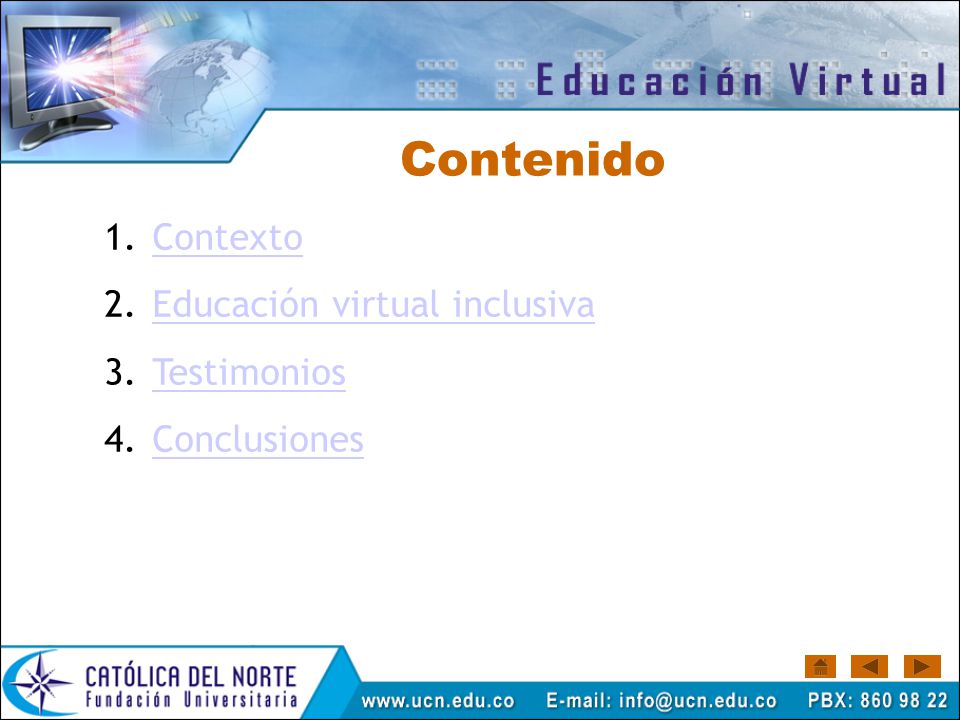 Educación Virtual

Contenido

1. Contexto
2. Educación virtual inclusiva
3. Testimonios
4. Conclusiones

CATÓLICA DEL NORTE
Fundación Universitaria

www.ucn.edu.co E-mail: info@ucn.edu.co PBX: 860 98 22